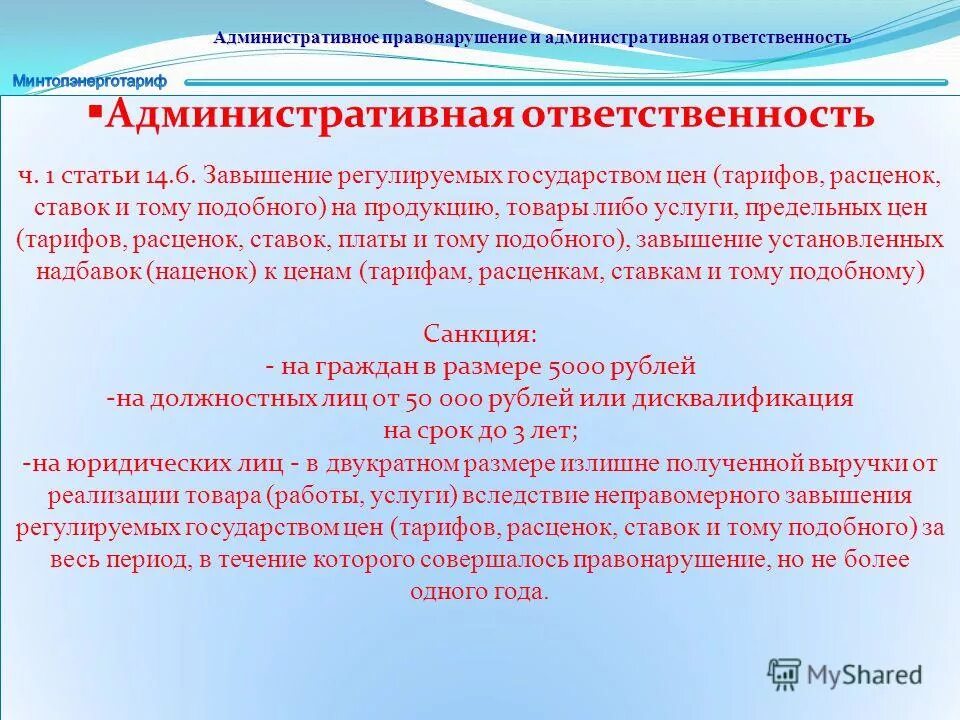 Административное правонарушение и административная ответственность

Минтопэнерготариф

▪Административная ответственность

ч. 1 статьи 14.6. Завышение регулируемых государством цен (тарифов, расценок, ставок и тому подобного) на продукцию, товары либо услуги, предельных цен (тарифов, расценок, ставок, платы и тому подобного), завышение установленных надбавок (наценок) к ценам (тарифам, расценкам, ставкам и тому подобному)

Санкция:
- на граждан в размере 5000 рублей
-на должностных лиц от 50 000 рублей или дисквалификация на срок до 3 лет;
-на юридических лиц - в двукратном размере излишне полученной выручки от реализации товара (работы, услуги) вследствие неправомерного завышения регулируемых государством цен (тарифов, расценок, ставок и тому подобного) за весь период, в течение которого совершалось правонарушение, но не более одного года.

MyShared